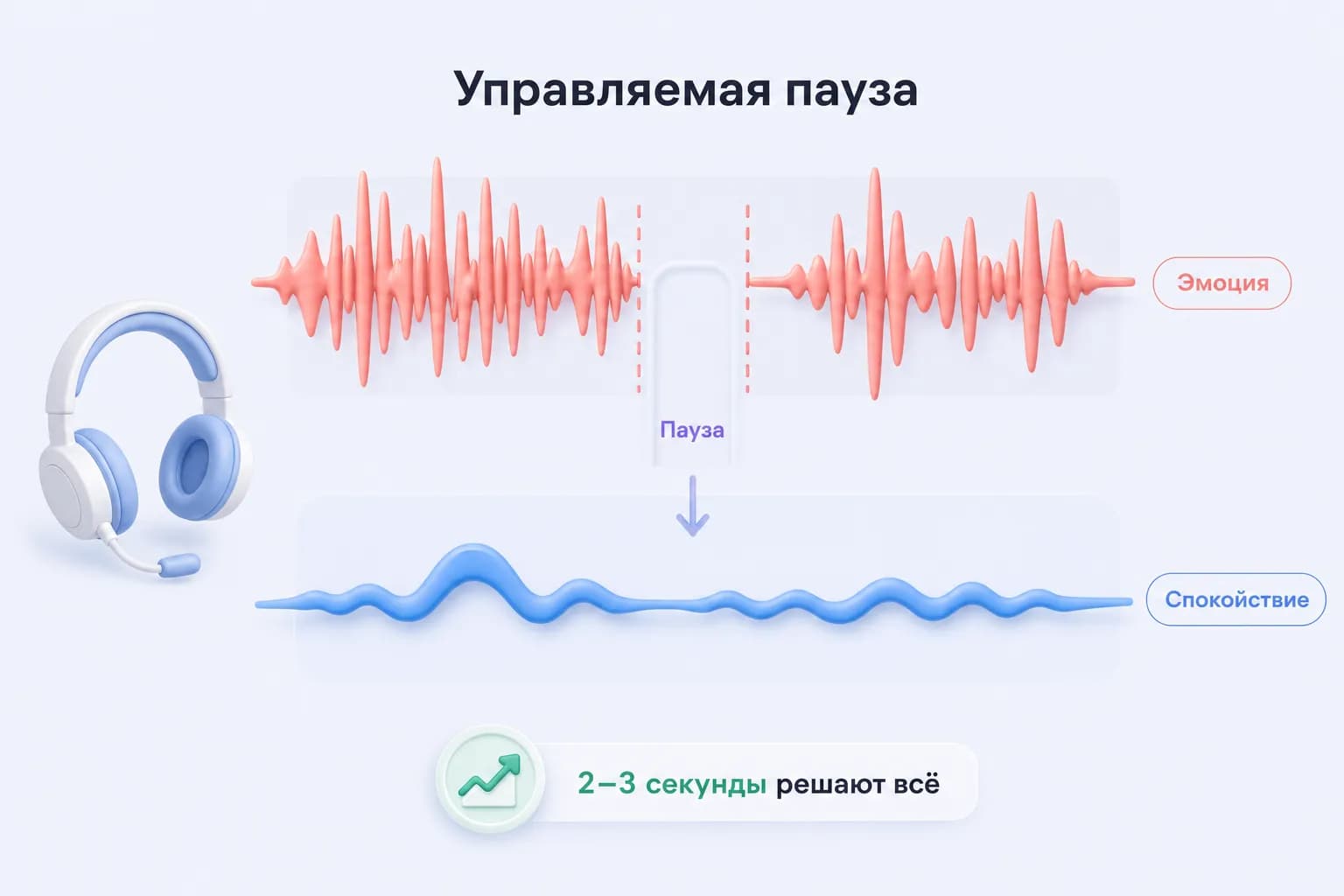 Управляемая пауза

Эмоция

Пауза

Спокойствие

2–3 секунды решают всё